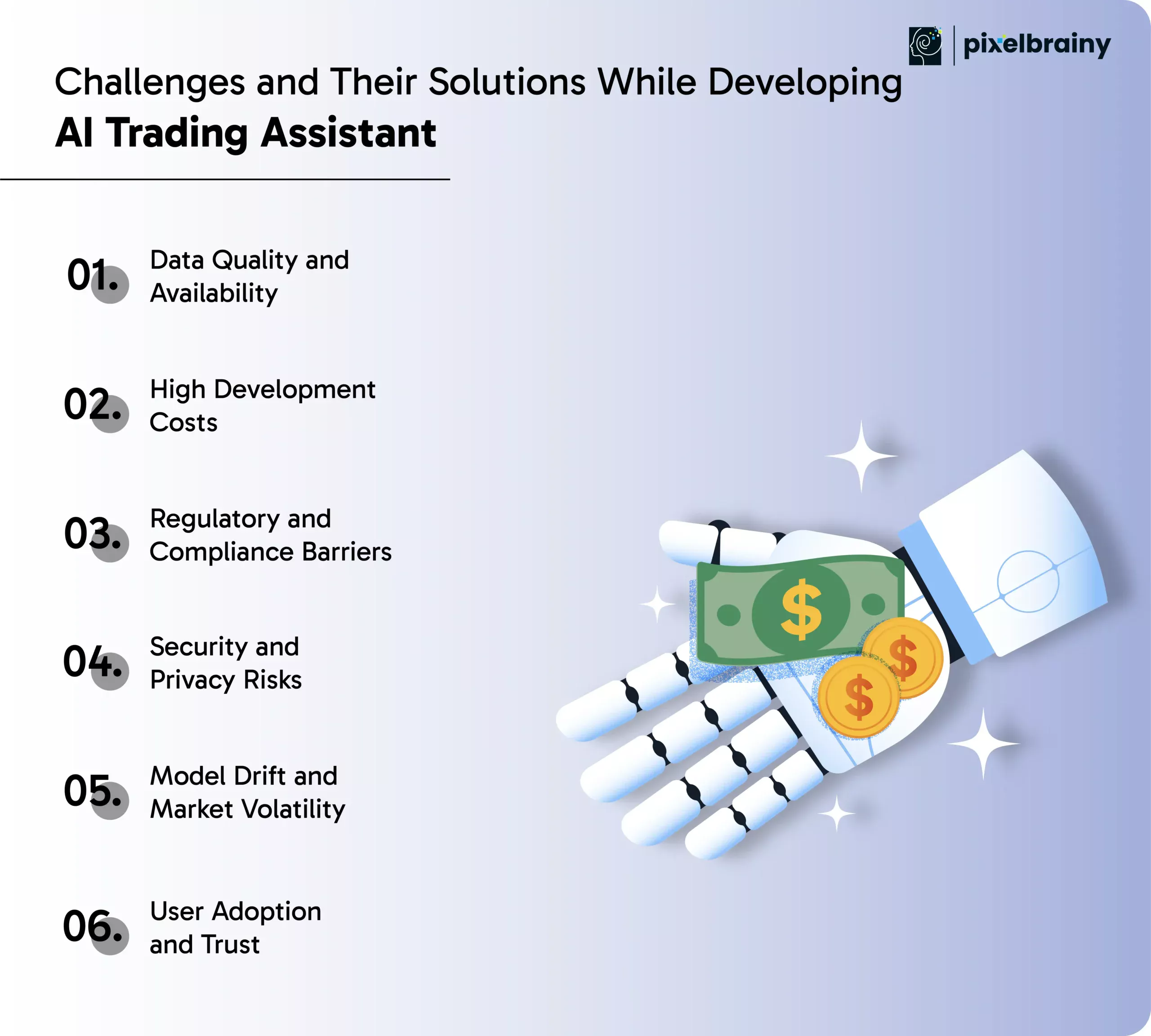 pixelbrainy

Challenges and Their Solutions While Developing
AI Trading Assistant

01. Data Quality and Availability

02. High Development Costs

03. Regulatory and Compliance Barriers

04. Security and Privacy Risks

05. Model Drift and Market Volatility

06. User Adoption and Trust

$

$

$